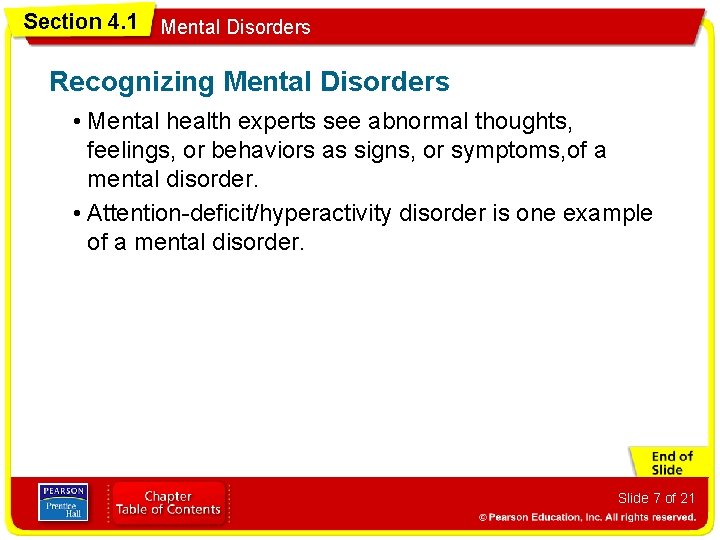 Section 4.1 Mental Disorders

Recognizing Mental Disorders

• Mental health experts see abnormal thoughts, feelings, or behaviors as signs, or symptoms,of a mental disorder.

• Attention-deficit/hyperactivity disorder is one example of a mental disorder.

End of Slide

PEARSON Prentice Hall

Chapter Table of Contents

Slide 7 of 21

© Pearson Education, Inc. All rights reserved.